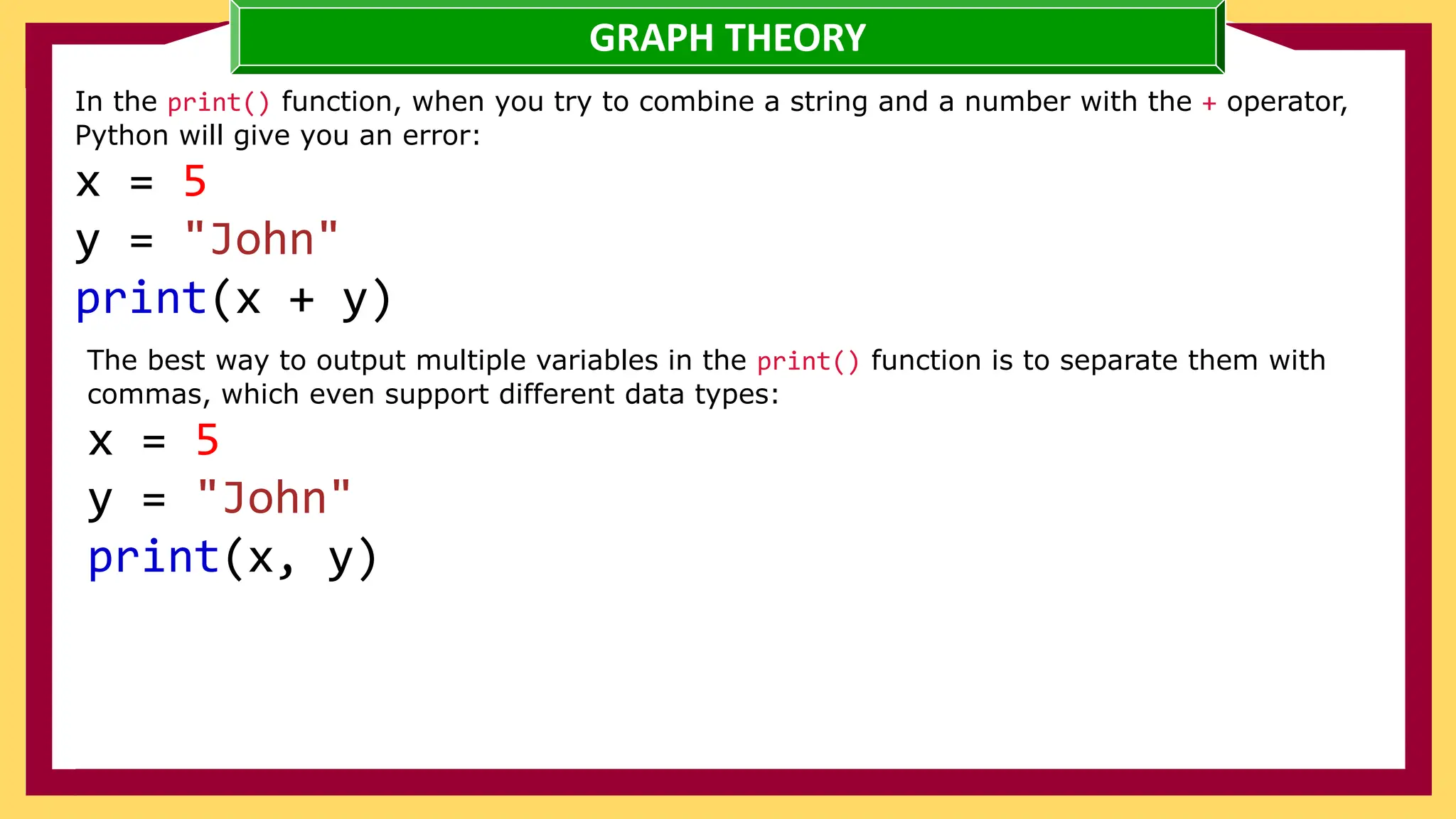 GRAPH THEORY

In the print() function, when you try to combine a string and a number with the + operator, Python will give you an error:

x = 5
y = "John"
print(x + y)

The best way to output multiple variables in the print() function is to separate them with commas, which even support different data types:

x = 5
y = "John"
print(x, y)